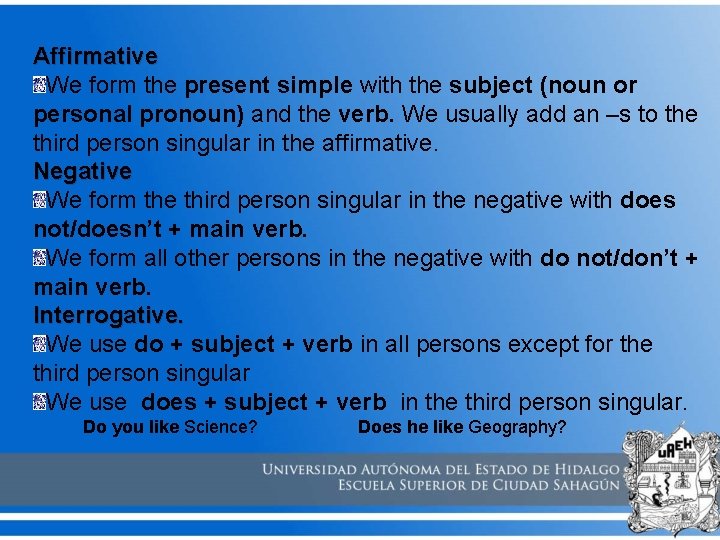 Affirmative
We form the present simple with the subject (noun or personal pronoun) and the verb. We usually add an –s to the third person singular in the affirmative.
Negative
We form the third person singular in the negative with does not/doesn't + main verb.
We form all other persons in the negative with do not/don't + main verb.
Interrogative.
We use do + subject + verb in all persons except for the third person singular
We use does + subject + verb in the third person singular.
Do you like Science? Does he like Geography?

UNIVERSIDAD AUTÓNOMA DEL ESTADO DE HIDALGO
ESCUELA SUPERIOR DE CIUDAD SAHAGÚN
UAEH